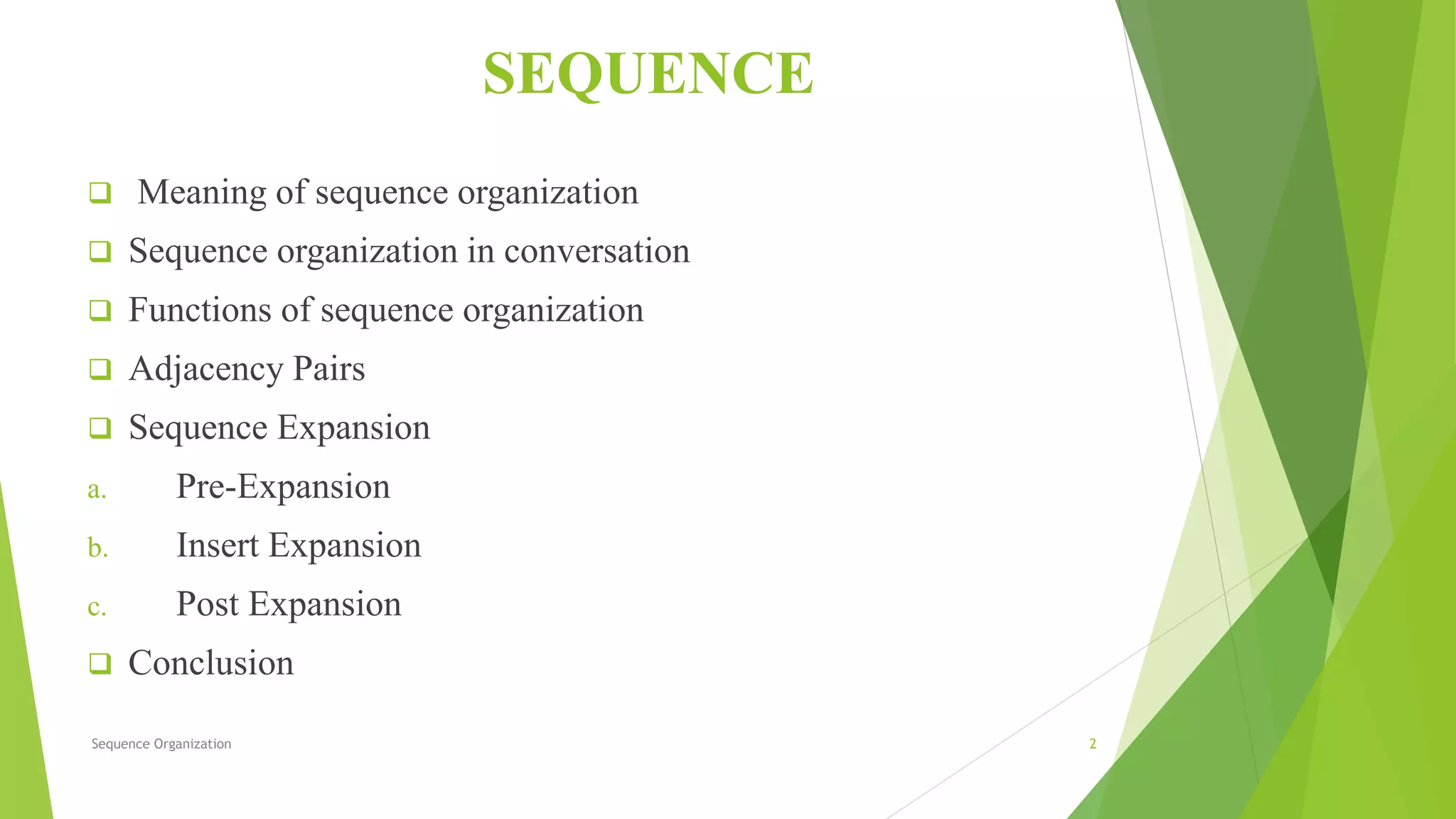 SEQUENCE

❑ Meaning of sequence organization

❑ Sequence organization in conversation

❑ Functions of sequence organization

❑ Adjacency Pairs

❑ Sequence Expansion

a. Pre-Expansion

b. Insert Expansion

c. Post Expansion

❑ Conclusion

Sequence Organization

2